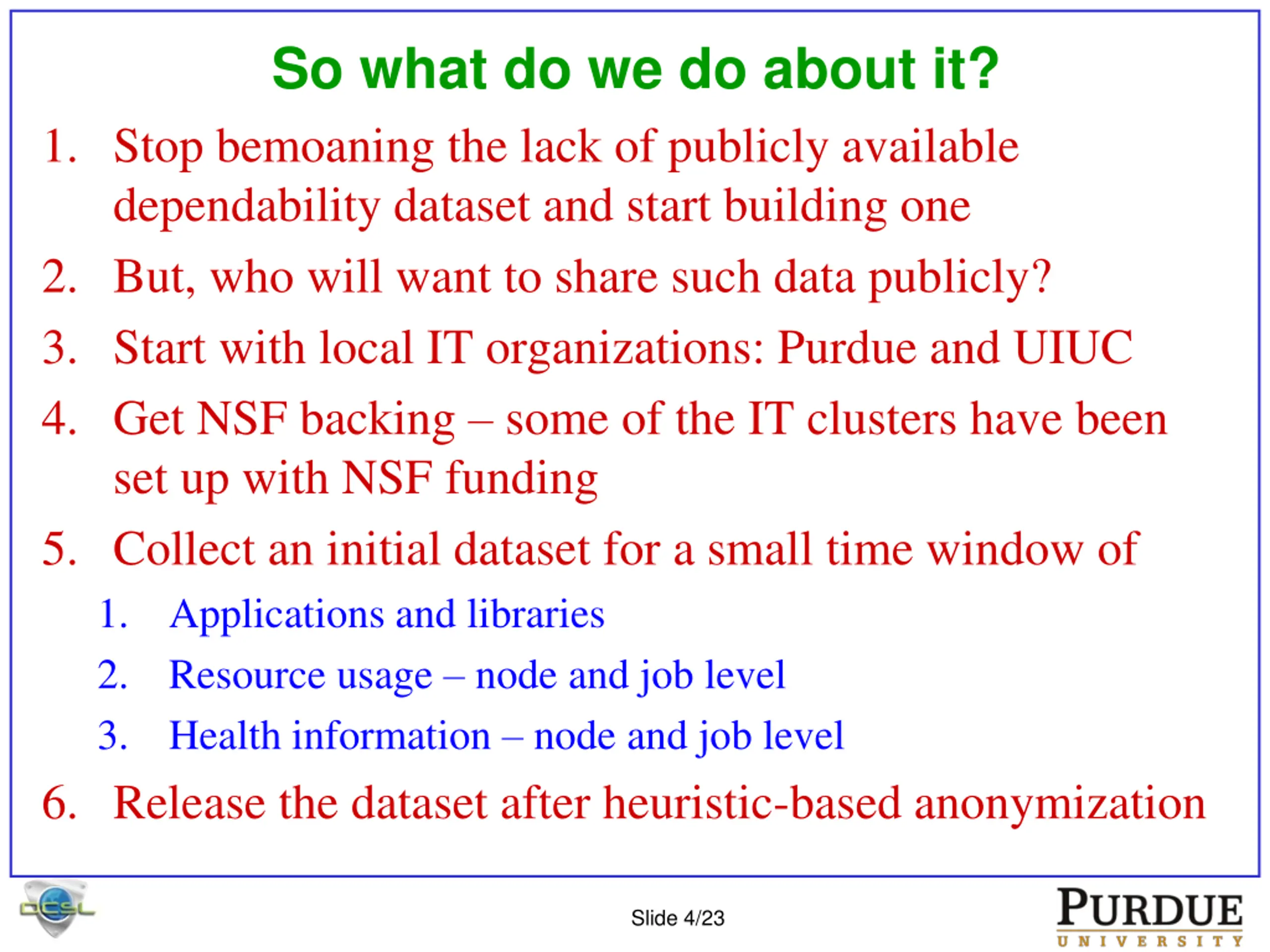 So what do we do about it?

1. Stop bemoaning the lack of publicly available dependability dataset and start building one

2. But, who will want to share such data publicly?

3. Start with local IT organizations: Purdue and UIUC

4. Get NSF backing – some of the IT clusters have been set up with NSF funding

5. Collect an initial dataset for a small time window of

1. Applications and libraries

2. Resource usage – node and job level

3. Health information – node and job level

6. Release the dataset after heuristic-based anonymization

DCSL

Slide 4/23

PURDUE
UNIVERSITY